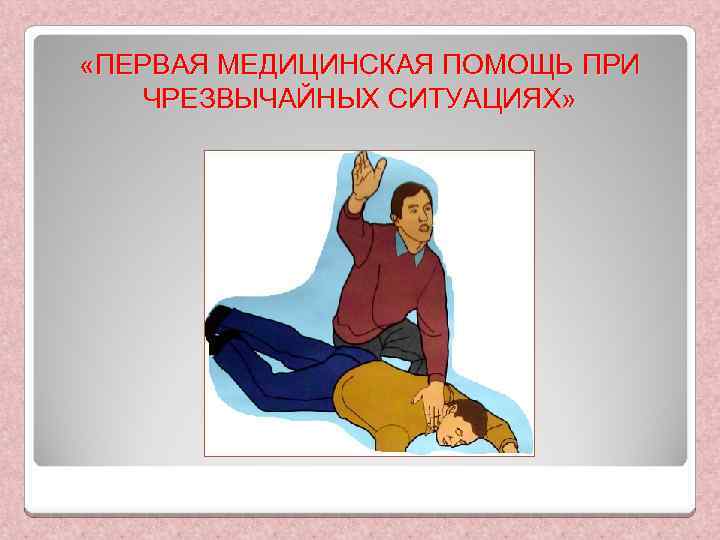 «ПЕРВАЯ МЕДИЦИНСКАЯ ПОМОЩЬ ПРИ ЧРЕЗВЫЧАЙНЫХ СИТУАЦИЯХ»